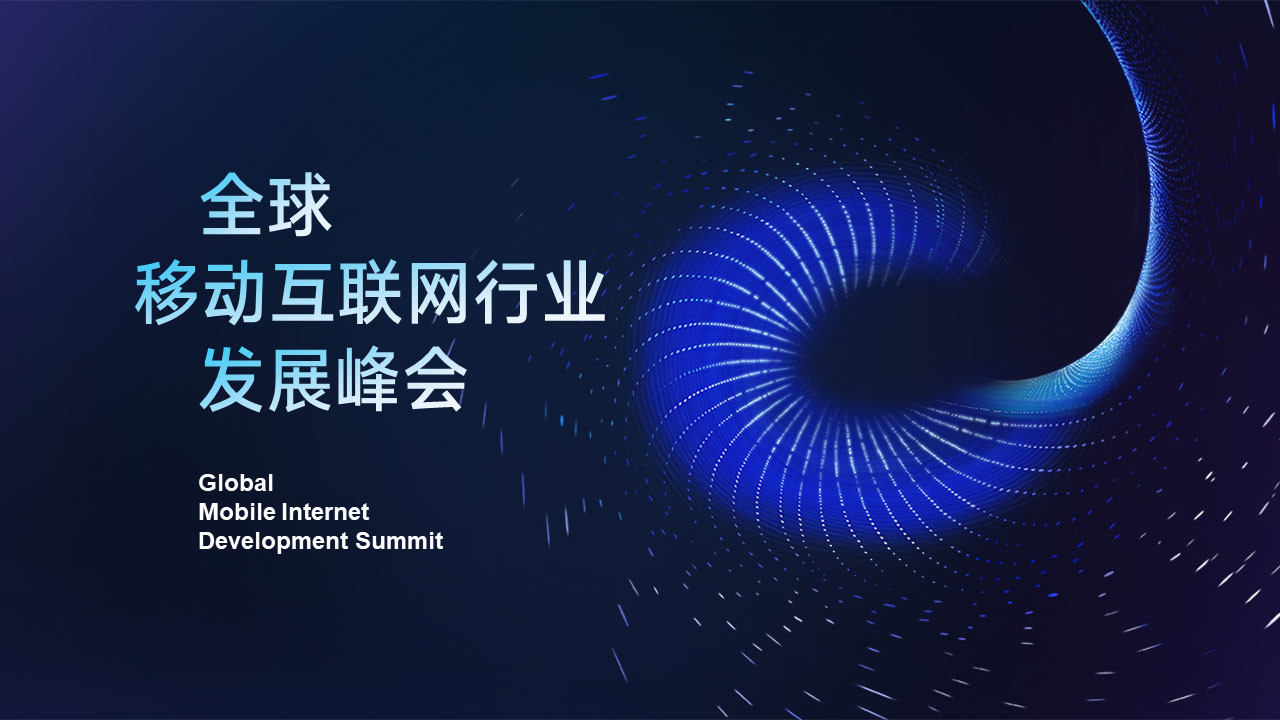 全球
移动互联网行业
发展峰会

Global
Mobile Internet
Development Summit